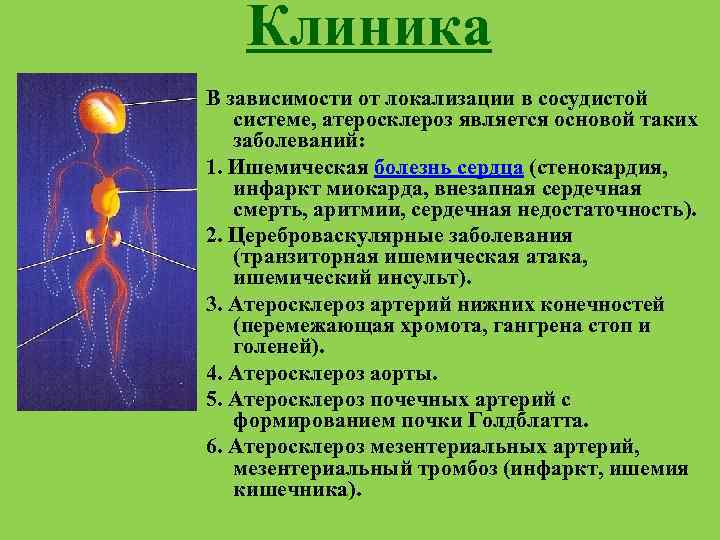 Клиника

В зависимости от локализации в сосудистой системе, атеросклероз является основой таких заболеваний:

1. Ишемическая болезнь сердца (стенокардия, инфаркт миокарда, внезапная сердечная смерть, аритмии, сердечная недостаточность).

2. Цереброваскулярные заболевания (транзиторная ишемическая атака, ишемический инсульт).

3. Атеросклероз артерий нижних конечностей (перемежающая хромота, гангрена стоп и голеней).

4. Атеросклероз аорты.

5. Атеросклероз почечных артерий с формированием почки Голдблатта.

6. Атеросклероз мезентериальных артерий, мезентериальный тромбоз (инфаркт, ишемия кишечника).